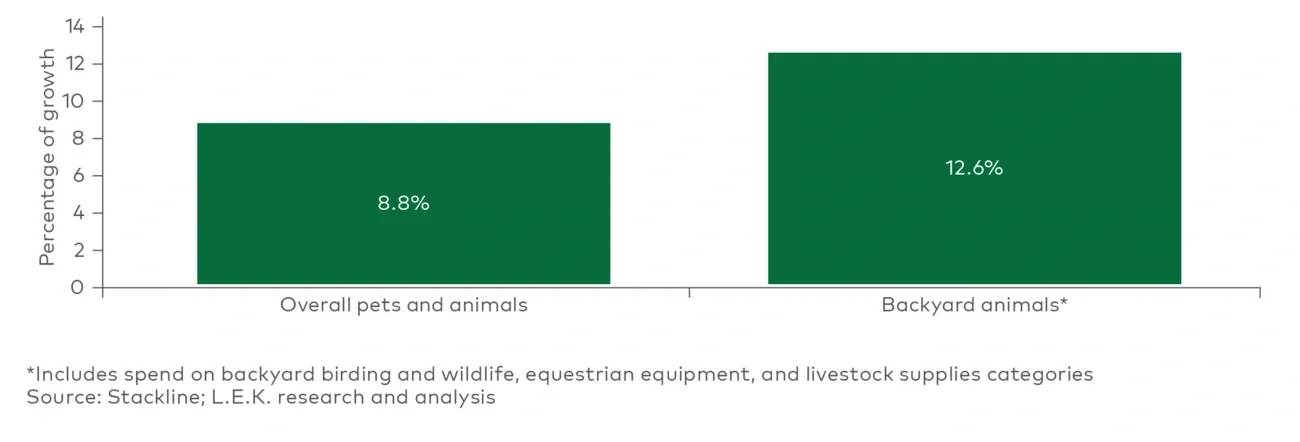 Percentage of growth

14
12
10
8
6
4
2
0

8.8%
12.6%

Overall pets and animals
Backyard animals*

*Includes spend on backyard birding and wildlife, equestrian equipment, and livestock supplies categories
Source: Stackline; L.E.K. research and analysis